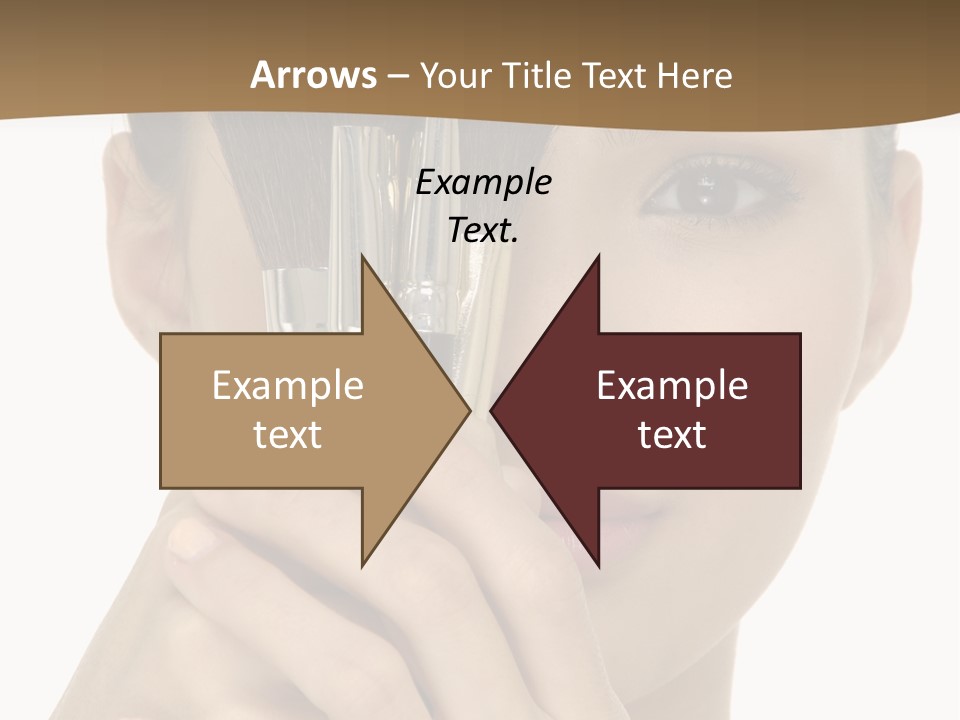 Arrows – Your Title Text Here

Example Text.

Example text

Example text